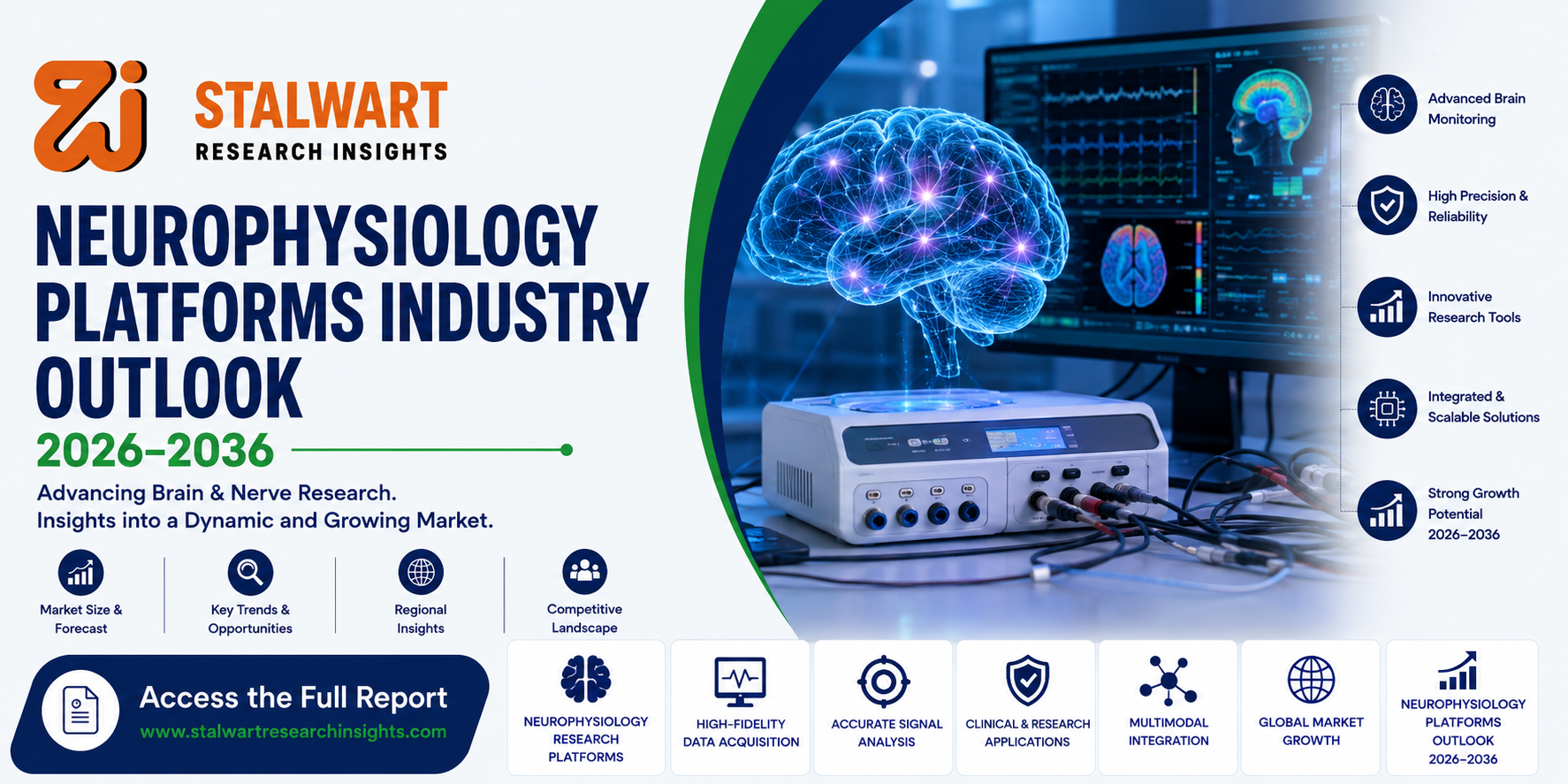 STALWART
RESEARCH INSIGHTS

NEUROPHYSIOLOGY PLATFORMS INDUSTRY OUTLOOK

2026–2036

Advancing Brain & Nerve Research.
Insights into a Dynamic and Growing Market.

Market Size & Forecast

Key Trends & Opportunities

Regional Insights

Competitive Landscape

Access the Full Report
www.stalwartresearchinsights.com

Advanced Brain Monitoring

High Precision & Reliability

Innovative Research Tools

Integrated & Scalable Solutions

Strong Growth Potential 2026–2036

NEUROPHYSIOLOGY RESEARCH PLATFORMS

HIGH-FIDELITY DATA ACQUISITION

ACCURATE SIGNAL ANALYSIS

CLINICAL & RESEARCH APPLICATIONS

MULTIMODAL INTEGRATION

GLOBAL MARKET GROWTH

NEUROPHYSIOLOGY PLATFORMS OUTLOOK 2026–2036